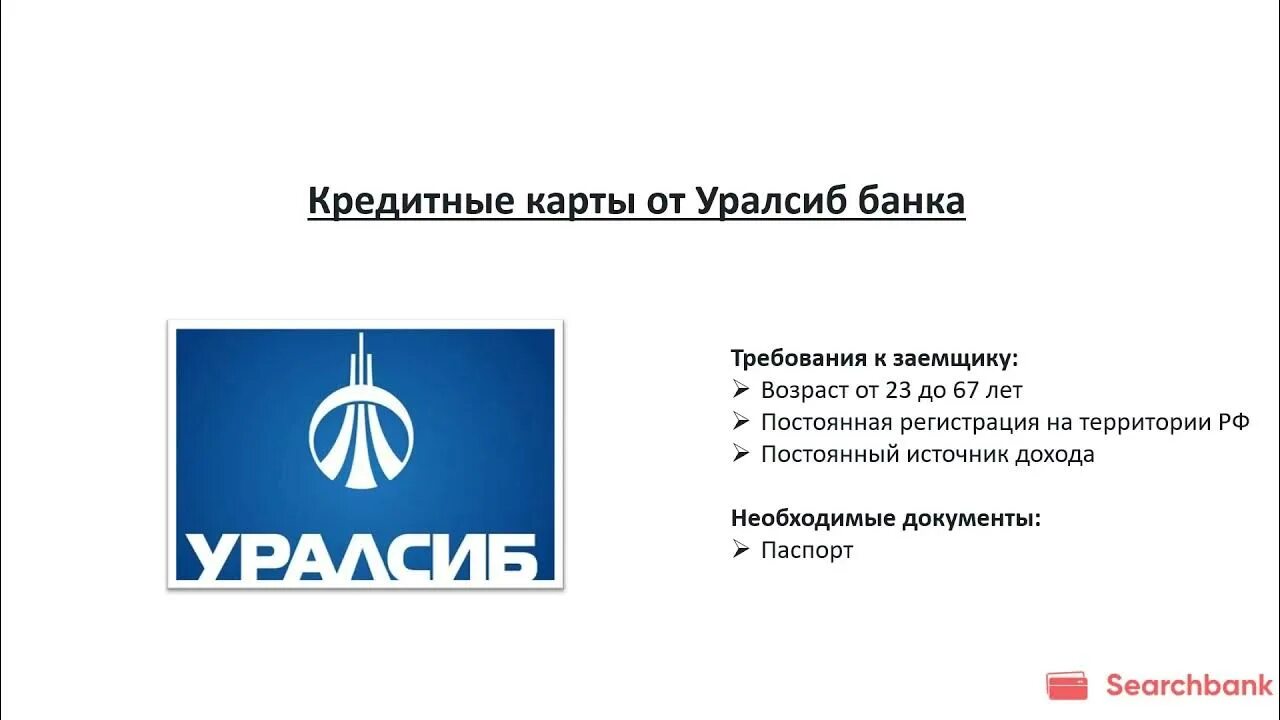 Кредитные карты от Уралсиб банка

УРАЛСИБ

Требования к заемщику:
➢ Возраст от 23 до 67 лет
➢ Постоянная регистрация на территории РФ
➢ Постоянный источник дохода

Необходимые документы:
➢ Паспорт

Searchbank